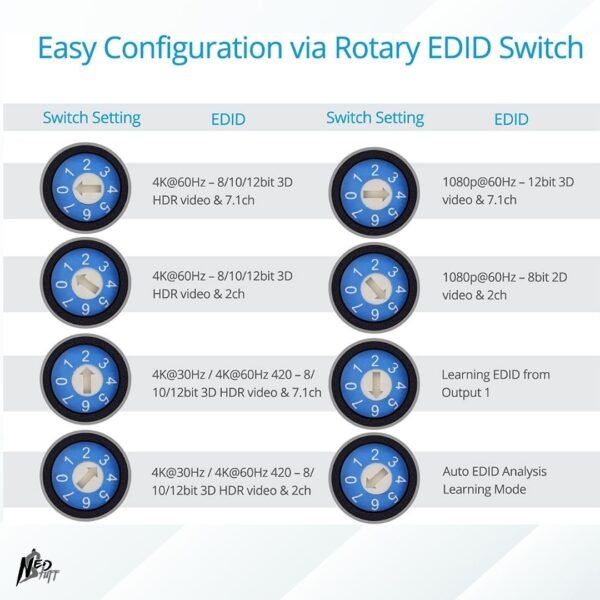 Easy Configuration via Rotary EDID Switch

| Switch Setting | EDID | Switch Setting | EDID |
|---|---|---|---|
| 0 1 2 3 4 5 6 7 | 4K@60Hz – 8/10/12bit 3D HDR video & 7.1ch | 0 1 2 3 4 5 6 7 | 1080p@60Hz – 12bit 3D video & 7.1ch |
| 0 1 2 3 4 5 6 7 | 4K@60Hz – 8/10/12bit 3D HDR video & 2ch | 0 1 2 3 4 5 6 7 | 1080p@60Hz – 8bit 2D video & 2ch |
| 0 1 2 3 4 5 6 7 | 4K@30Hz / 4K@60Hz 420 – 8/10/12bit 3D HDR video & 7.1ch | 0 1 2 3 4 5 6 7 | Learning EDID from Output 1 |
| 0 1 2 3 4 5 6 7 | 4K@30Hz / 4K@60Hz 420 – 8/10/12bit 3D HDR video & 2ch | 0 1 2 3 4 5 6 7 | Auto EDID Analysis Learning Mode |

NED STUFF